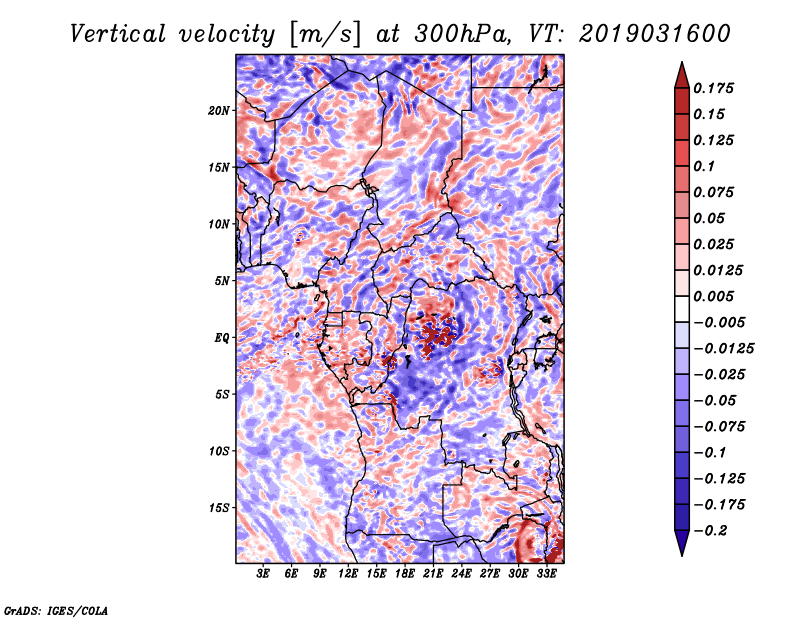 Vertical velocity [m/s] at 300hPa, VT: 2019031600

20N
15N
10N
5N
EQ
5S
10S
15S

3E 6E 9E 12E 15E 18E 21E 24E 27E 30E 33E

0.175
0.15
0.125
0.1
0.075
0.05
0.025
0.0125
0.005
−0.005
−0.0125
−0.025
−0.05
−0.075
−0.1
−0.125
−0.175
−0.2

GrADS: IGES/COLA